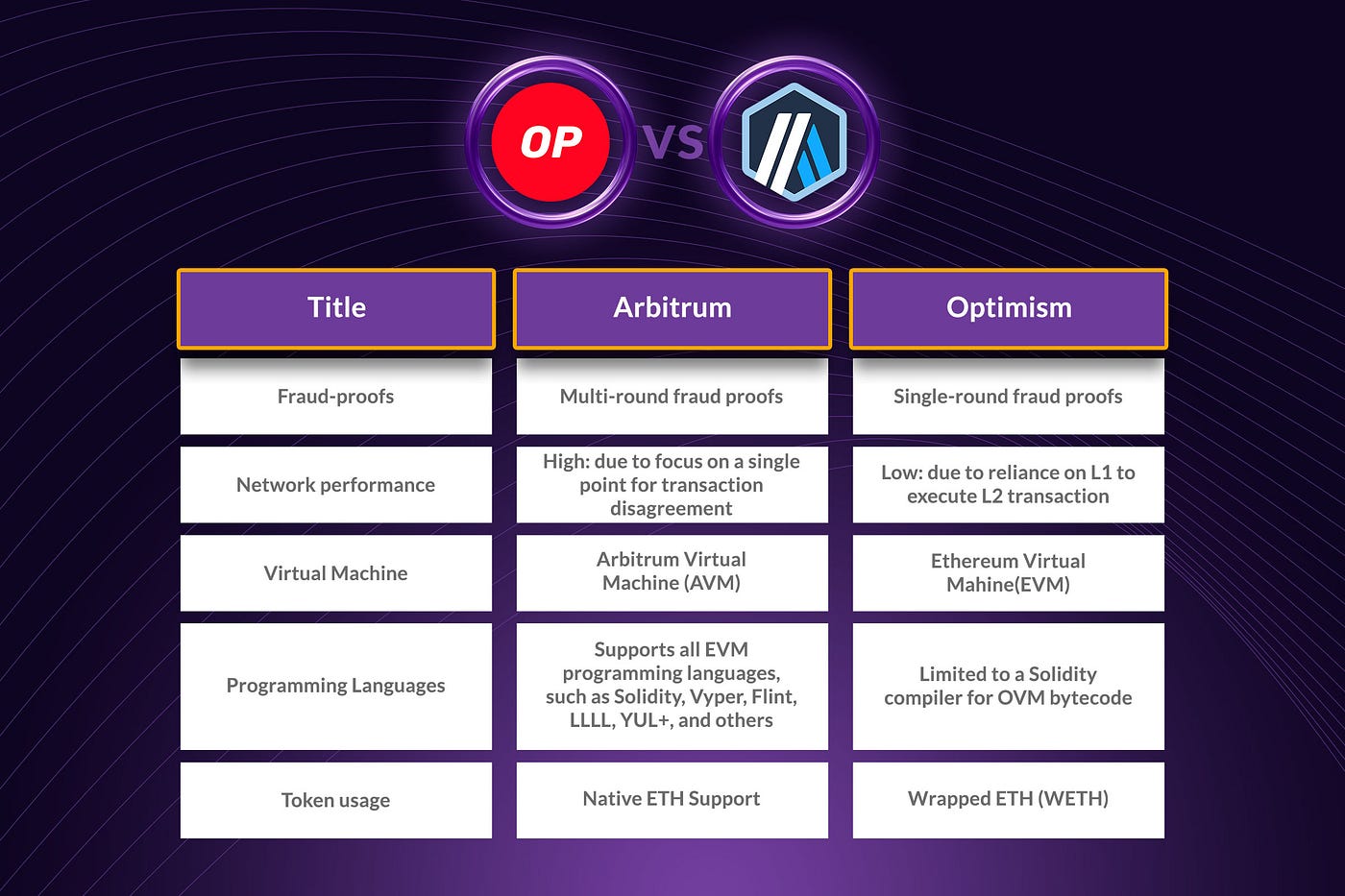 OP VS

| Title | Arbitrum | Optimism |
|---|---|---|
| Fraud-proofs | Multi-round fraud proofs | Single-round fraud proofs |
| Network performance | High: due to focus on a single point for transaction disagreement | Low: due to reliance on L1 to execute L2 transaction |
| Virtual Machine | Arbitrum Virtual Machine (AVM) | Ethereum Virtual Mahine(EVM) |
| Programming Languages | Supports all EVM programming languages, such as Solidity, Vyper, Flint, LLLL, YUL+, and others | Limited to a Solidity compiler for OVM bytecode |
| Token usage | Native ETH Support | Wrapped ETH (WETH) |